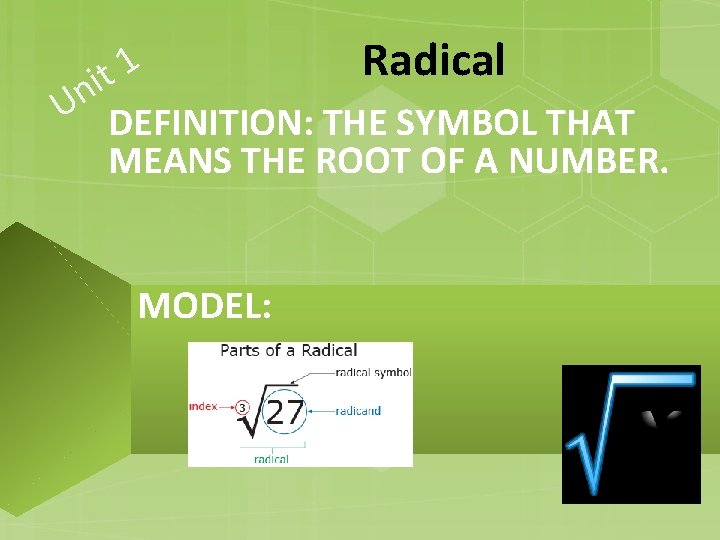 Unit 1

Radical

DEFINITION: THE SYMBOL THAT MEANS THE ROOT OF A NUMBER.

MODEL:

Parts of a Radical

radical symbol

index

$\sqrt[3]{27}$

radicand

radical